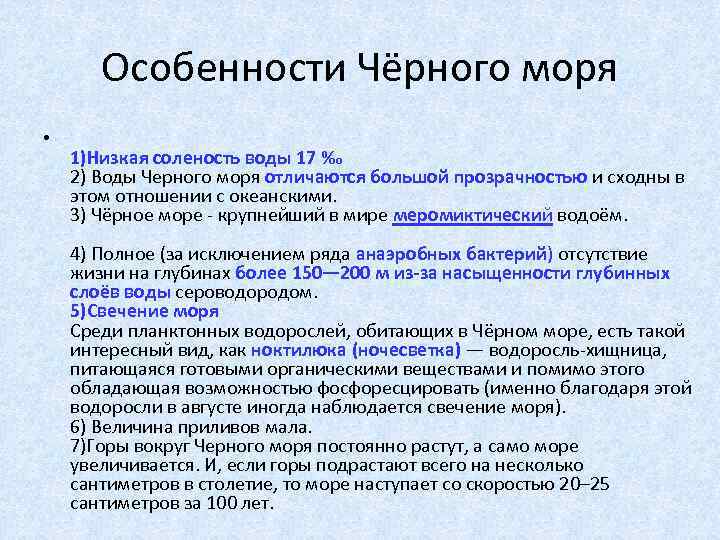 Особенности Чёрного моря

•

1)Низкая соленость воды 17 ‰
2) Воды Черного моря отличаются большой прозрачностью и сходны в этом отношении с океанскими.
3) Чёрное море - крупнейший в мире меромиктический водоём.

4) Полное (за исключением ряда анаэробных бактерий) отсутствие жизни на глубинах более 150—200 м из-за насыщенности глубинных слоёв воды сероводородом.
5)Свечение моря
Среди планктонных водорослей, обитающих в Чёрном море, есть такой интересный вид, как ноктилюка (ночесветка) — водоросль-хищница, питающаяся готовыми органическими веществами и помимо этого обладающая возможностью фосфоресцировать (именно благодаря этой водоросли в августе иногда наблюдается свечение моря).
6) Величина приливов мала.
7)Горы вокруг Черного моря постоянно растут, а само море увеличивается. И, если горы подрастают всего на несколько сантиметров в столетие, то море наступает со скоростью 20–25 сантиметров за 100 лет.